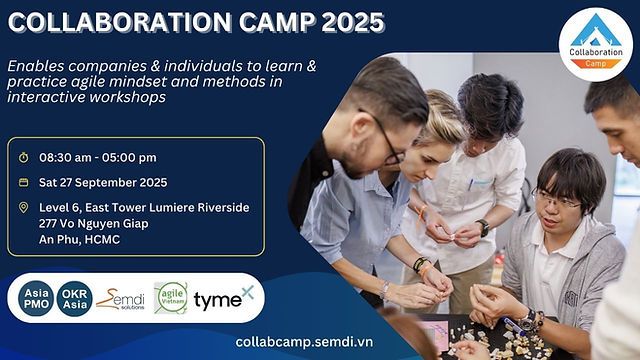 COLLABORATION CAMP 2025

Collaboration Camp

Enables companies & individuals to learn & practice agile mindset and methods in interactive workshops

08:30 am - 05:00 pm

Sat 27 September 2025

Level 6, East Tower Lumiere Riverside
277 Vo Nguyen Giap
An Phu, HCMC

Asia PMO

OKR Asia

Semdi solutions

agile Vietnam

tymeX

collabcamp.semdi.vn